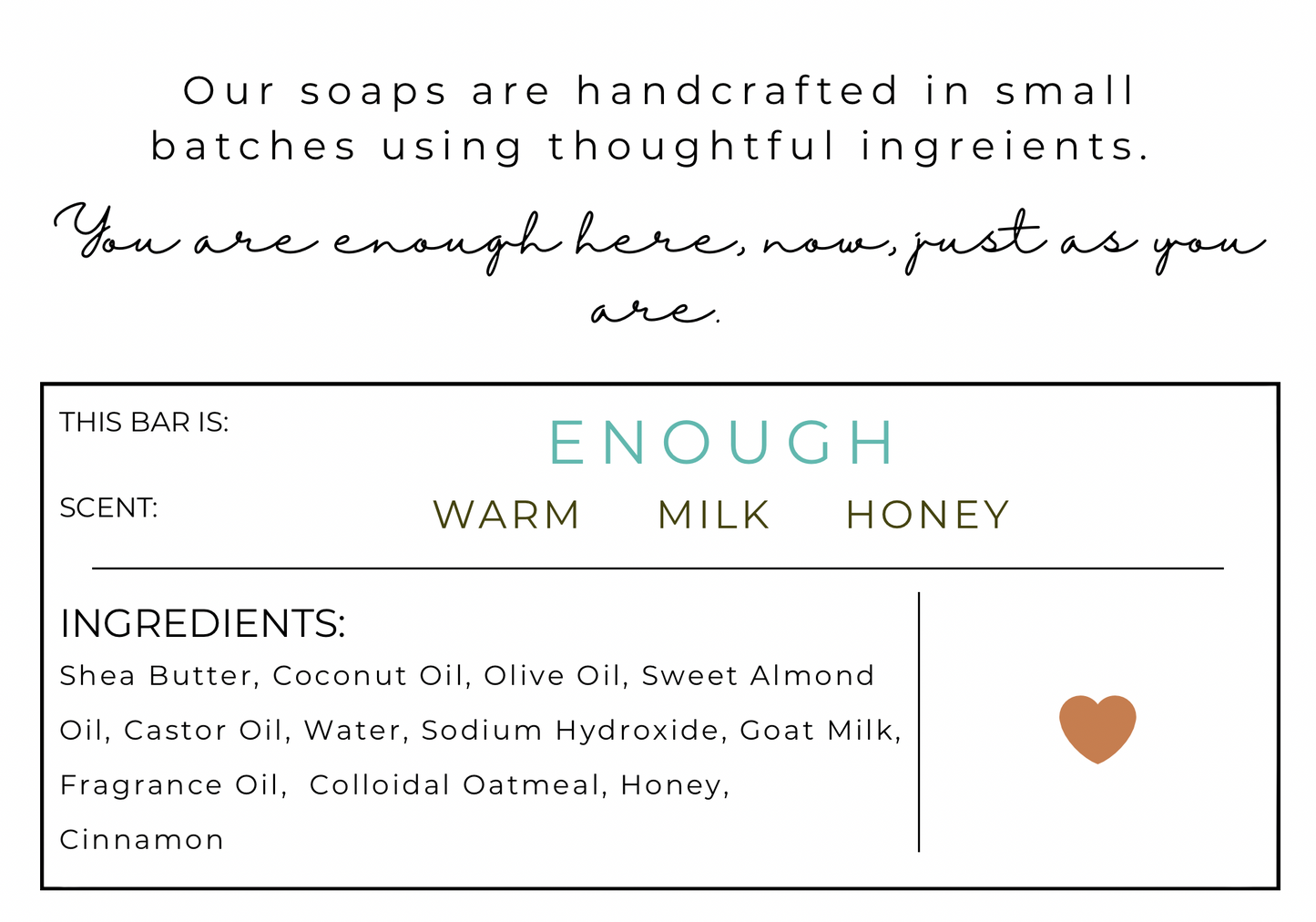 Our soaps are handcrafted in small batches using thoughtful ingreients.

You are enough here, now, just as you are.

THIS BAR IS:

ENOUGH

SCENT:

WARM MILK HONEY

INGREDIENTS:

Shea Butter, Coconut Oil, Olive Oil, Sweet Almond Oil, Castor Oil, Water, Sodium Hydroxide, Goat Milk, Fragrance Oil, Colloidal Oatmeal, Honey, Cinnamon